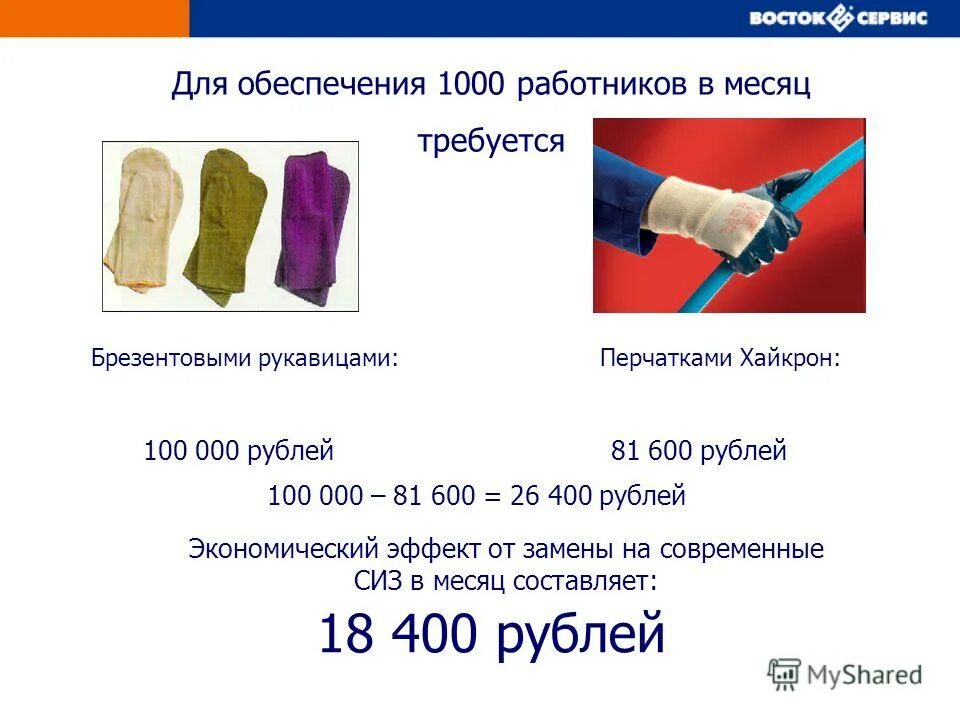 ВОСТОК СЕРВИС

Для обеспечения 1000 работников в месяц требуется

Брезентовыми рукавицами:

Перчатками Хайкрон:

100 000 рублей

81 600 рублей

100 000 – 81 600 = 26 400 рублей

Экономический эффект от замены на современные СИЗ в месяц составляет:

18 400 рублей

MyShared